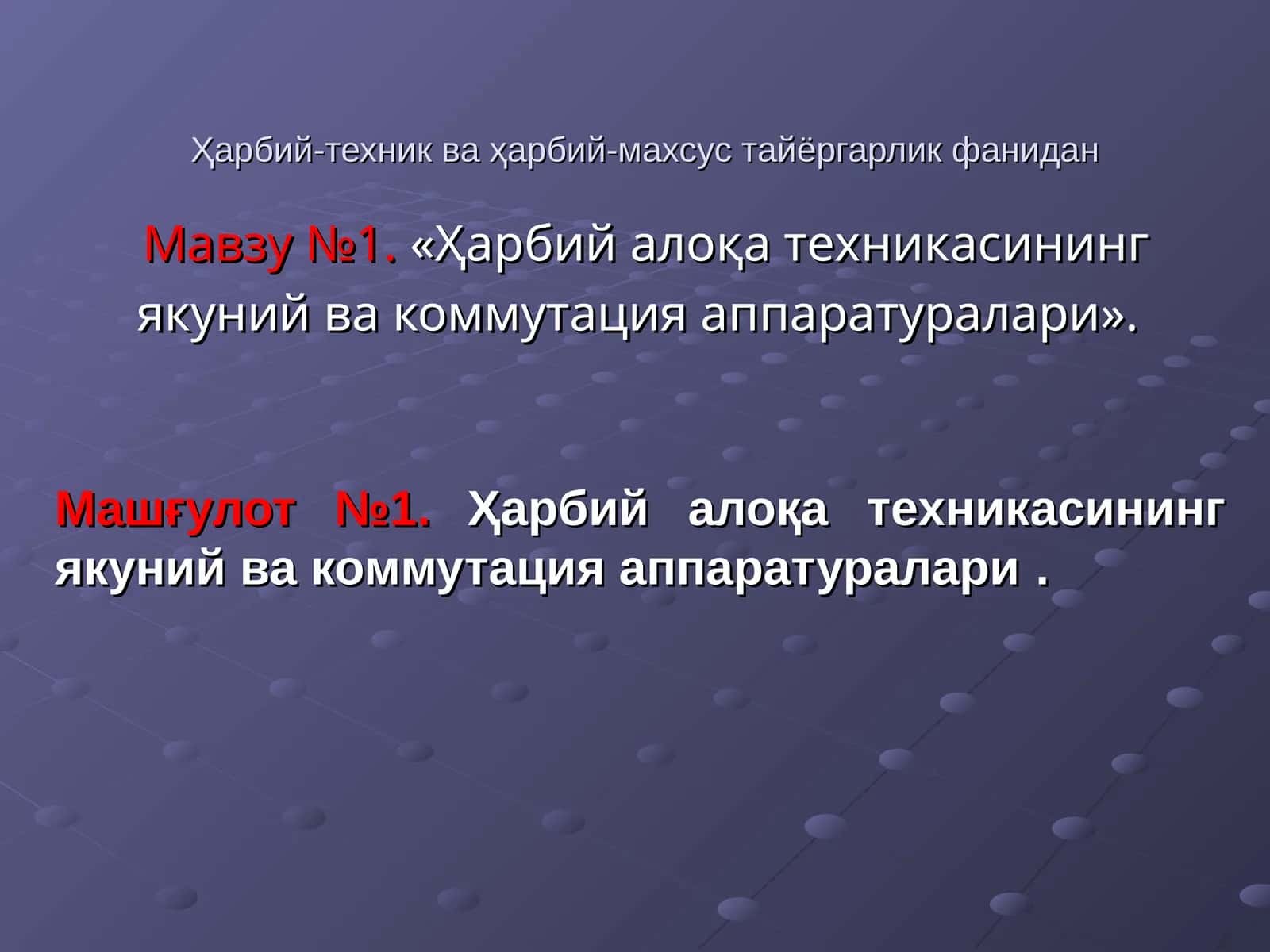 Ҳарбий-техник ва ҳарбий-махсус тайёргарлик фанидан

Мавзу №1. «Ҳарбий алоқа техникасининг якуний ва коммутация аппаратуралари».

Машғулот №1. Ҳарбий алоқа техникасининг якуний ва коммутация аппаратуралари .